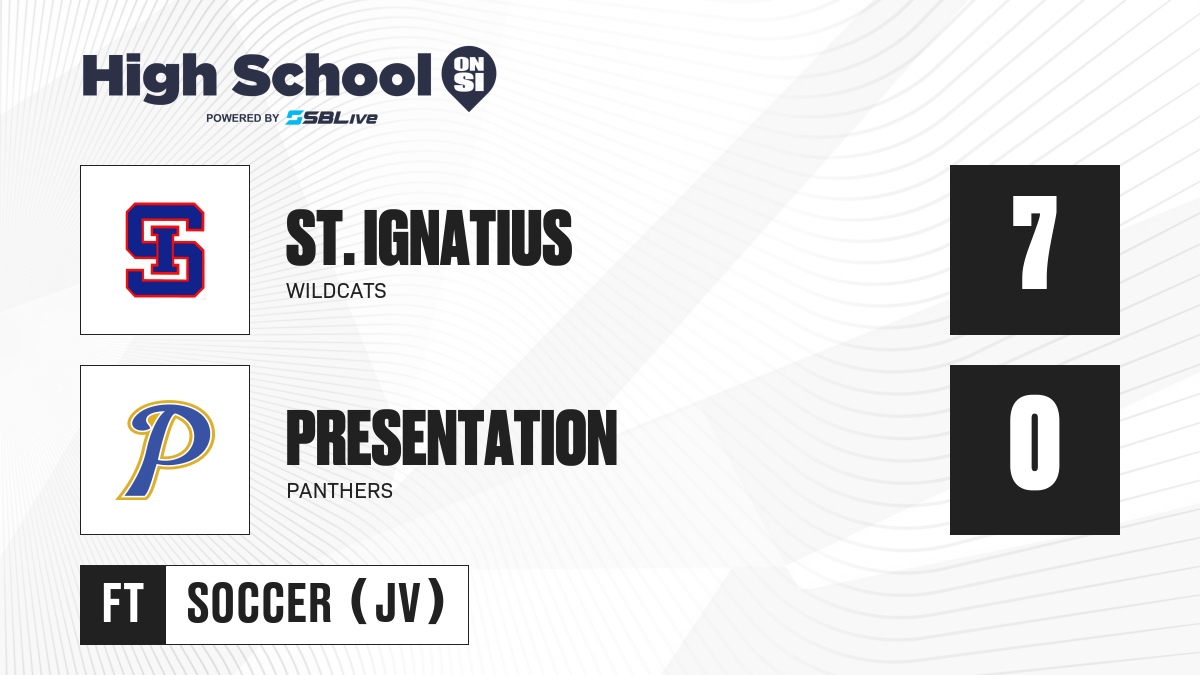 High School ON SI
POWERED BY SBLive

SI

ST. IGNATIUS
WILDCATS

7

P

PRESENTATION
PANTHERS

0

FT SOCCER (JV)